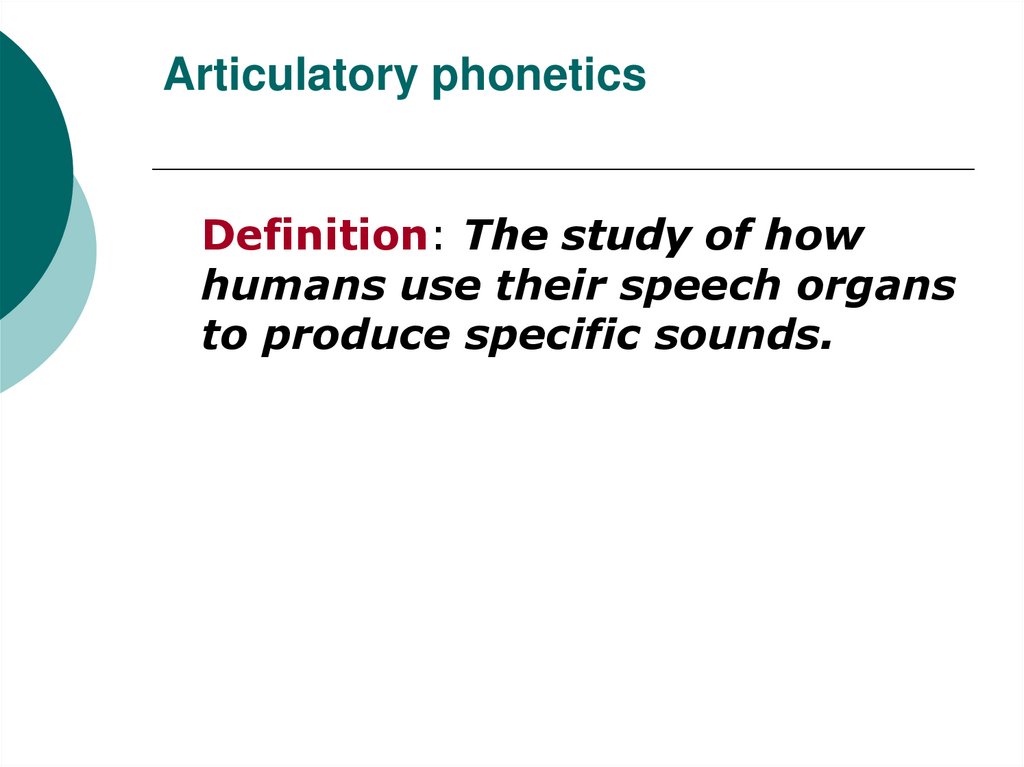 Articulatory phonetics

Definition: The study of how humans use their speech organs to produce specific sounds.